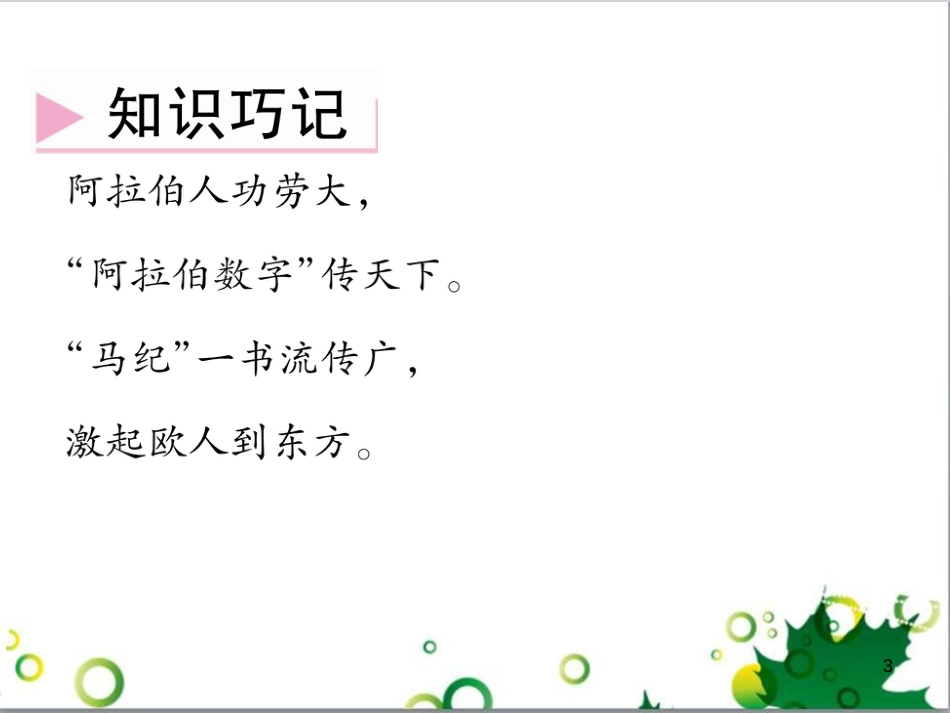 知识巧记

阿拉伯人功劳大，

“阿拉伯数字”传天下。

“马纪”一书流传广，

激起欧人到东方。

3